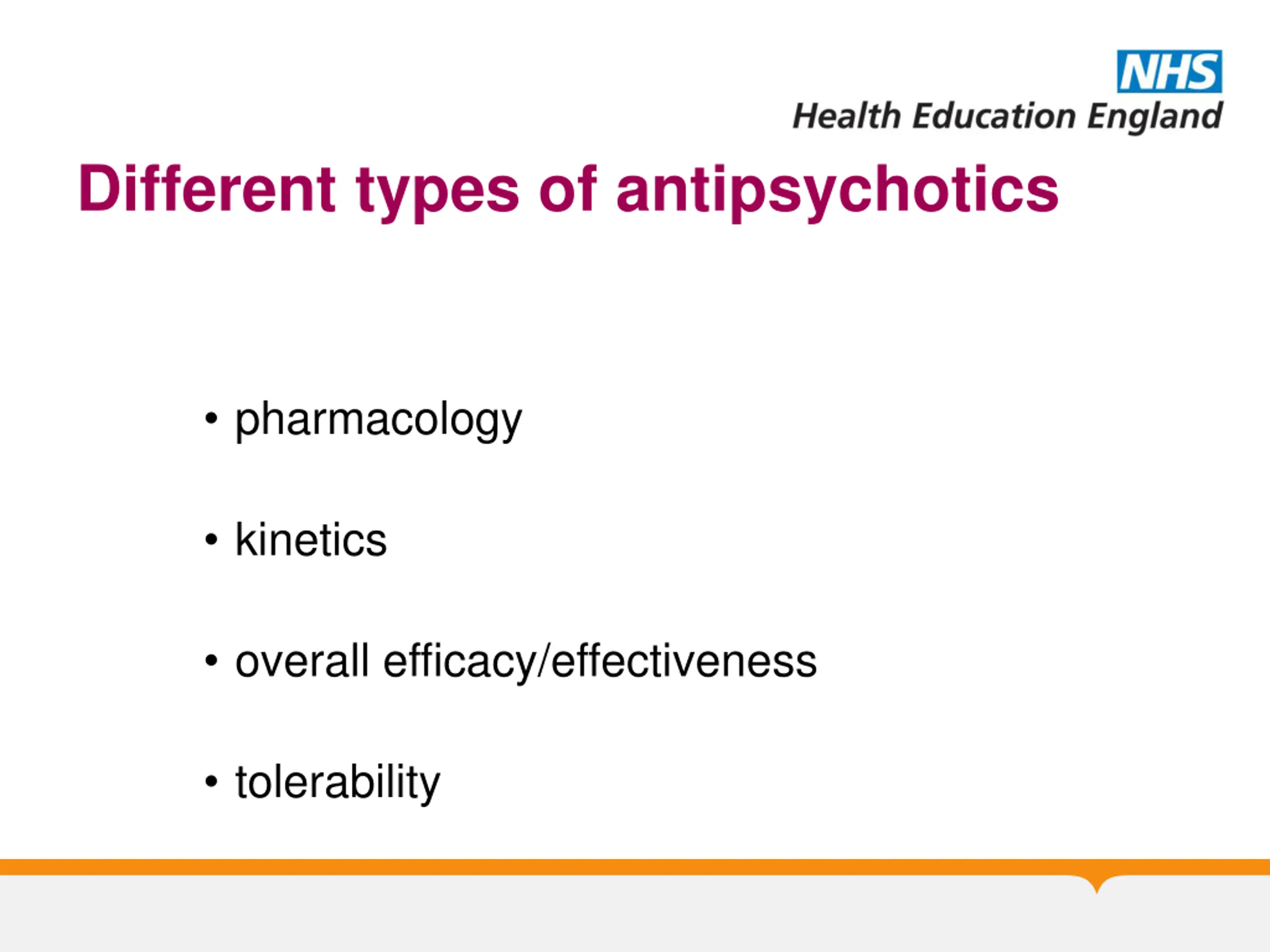 NHS
Health Education England

Different types of antipsychotics

• pharmacology

• kinetics

• overall efficacy/effectiveness

• tolerability